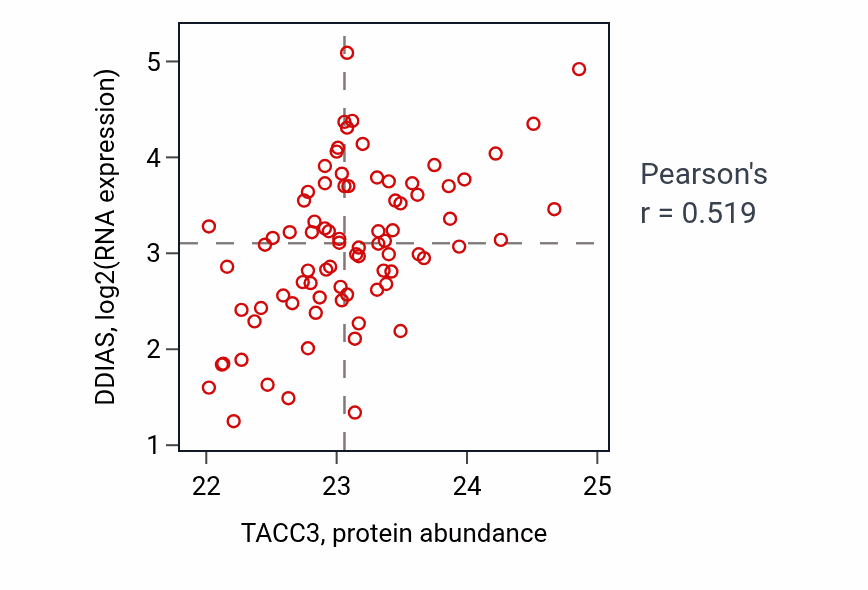 DDIAS, log2(RNA expression)

5
4
3
2
1

22
23
24
25

TACC3, protein abundance

Pearson's
r = 0.519